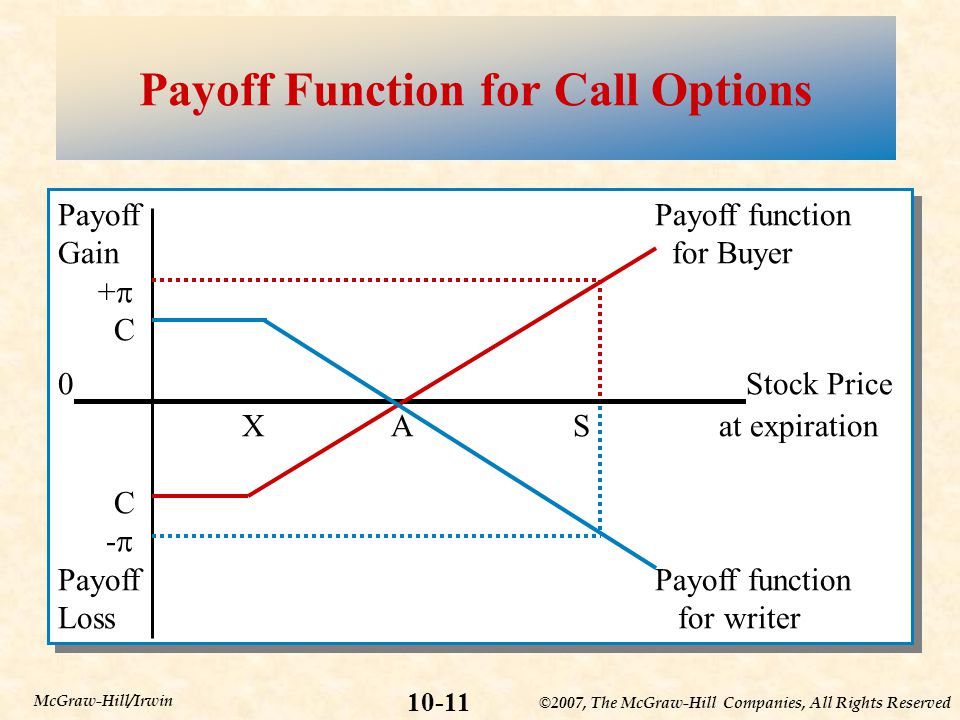 Payoff Function for Call Options

Payoff Gain

Payoff function for Buyer

$+\pi$

C

0

Stock Price at expiration

X

A

S

C

$-\pi$

Payoff Loss

Payoff function for writer

McGraw-Hill/Irwin

10-11

©2007, The McGraw-Hill Companies, All Rights Reserved